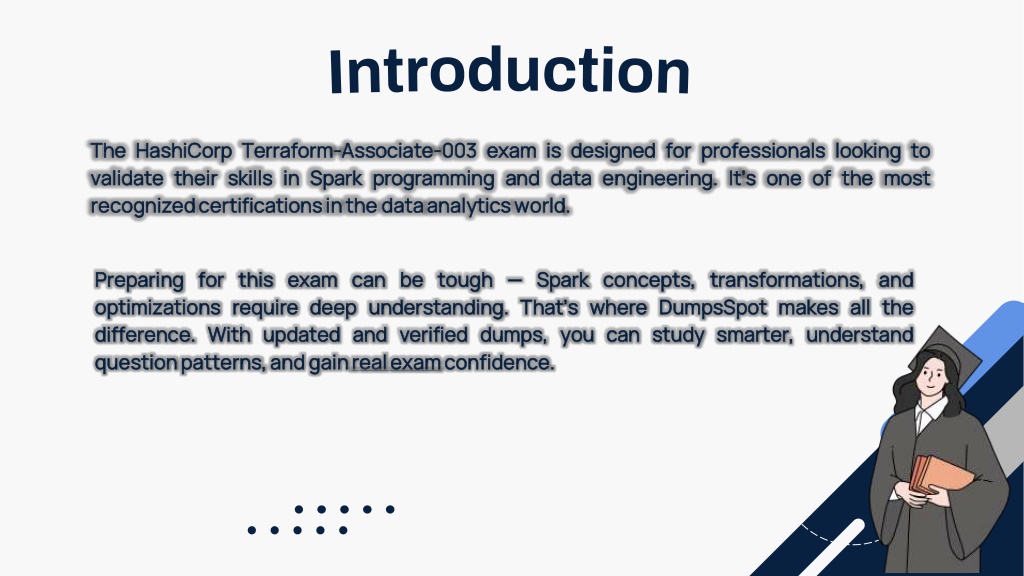 Introduction

The HashiCorp Terraform-Associate-003 exam is designed for professionals looking to validate their skills in Spark programming and data engineering. It's one of the most recognized certifications in the data analytics world.

Preparing for this exam can be tough — Spark concepts, transformations, and optimizations require deep understanding. That's where DumpsSpot makes all the difference. With updated and verified dumps, you can study smarter, understand question patterns, and gain real exam confidence.